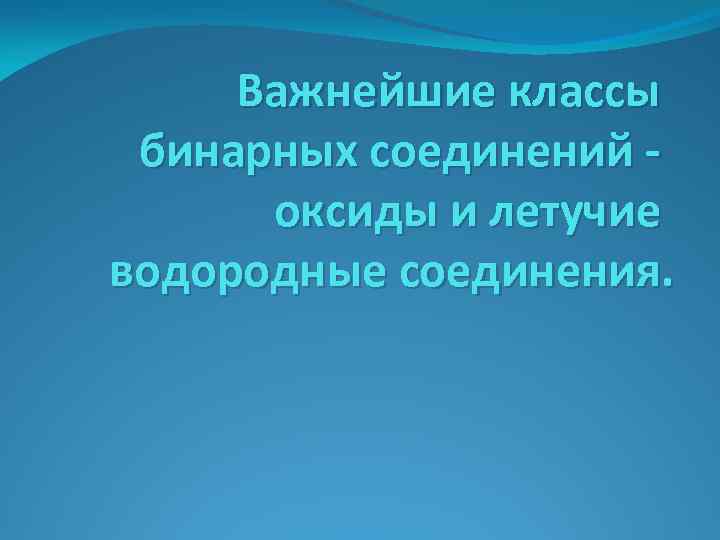 Важнейшие классы бинарных соединений - оксиды и летучие водородные соединения.